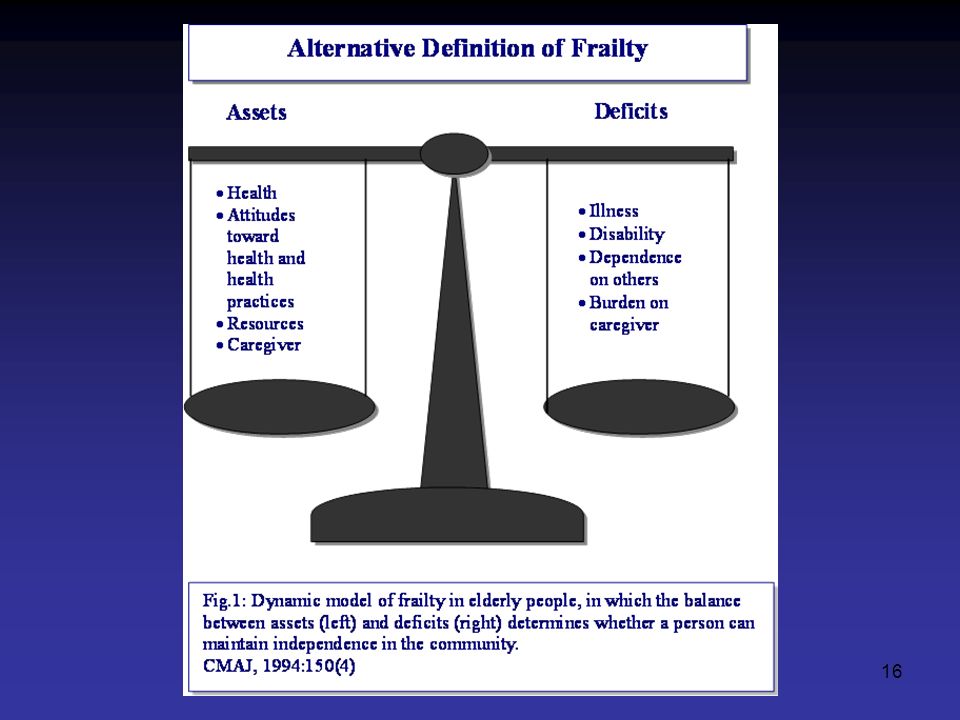 Alternative Definition of Frailty

Assets

Deficits

• Health
• Attitudes toward health and health practices
• Resources
• Caregiver

• Illness
• Disability
• Dependence on others
• Burden on caregiver

Fig.1: Dynamic model of frailty in elderly people, in which the balance between assets (left) and deficits (right) determines whether a person can maintain independence in the community.
CMAJ, 1994:150(4)

16